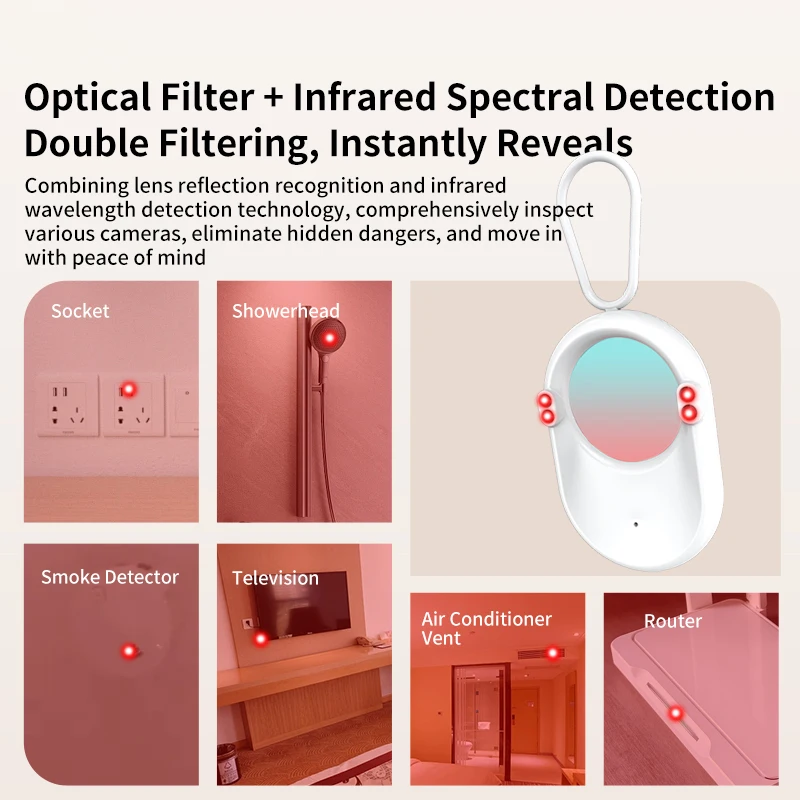 Optical Filter + Infrared Spectral Detection
Double Filtering, Instantly Reveals

Combining lens reflection recognition and infrared wavelength detection technology, comprehensively inspect various cameras, eliminate hidden dangers, and move in with peace of mind

Socket

Showerhead

Smoke Detector

Television

Air Conditioner Vent

Router